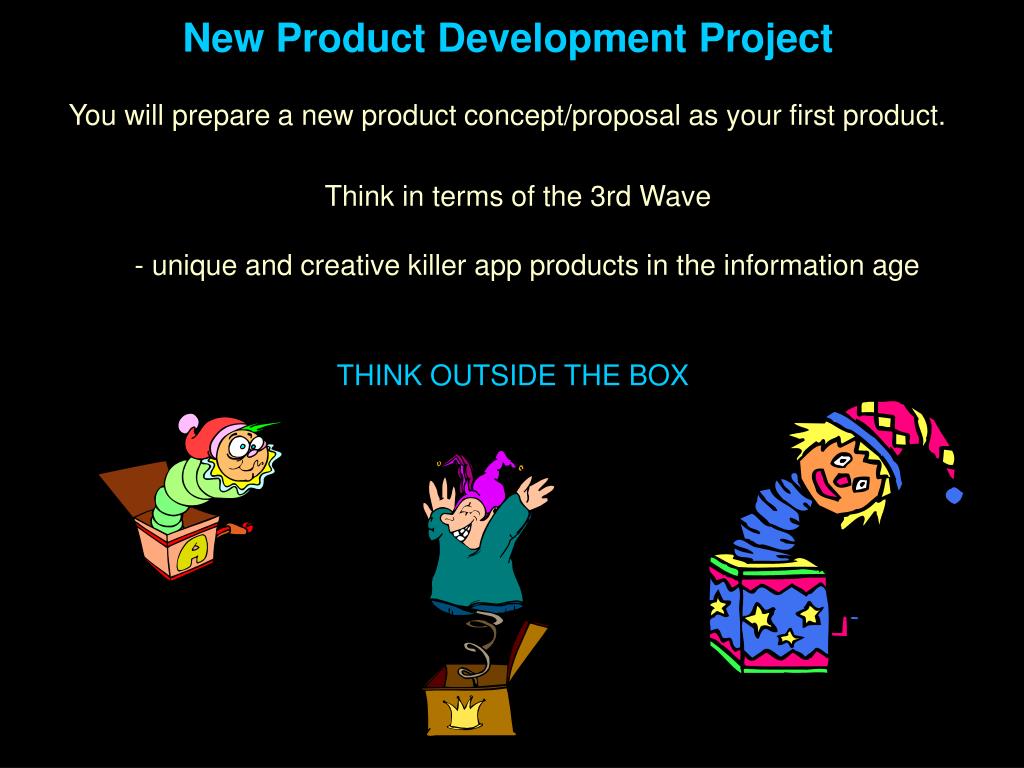 New Product Development Project

You will prepare a new product concept/proposal as your first product.

Think in terms of the 3rd Wave

- unique and creative killer app products in the information age

THINK OUTSIDE THE BOX

A